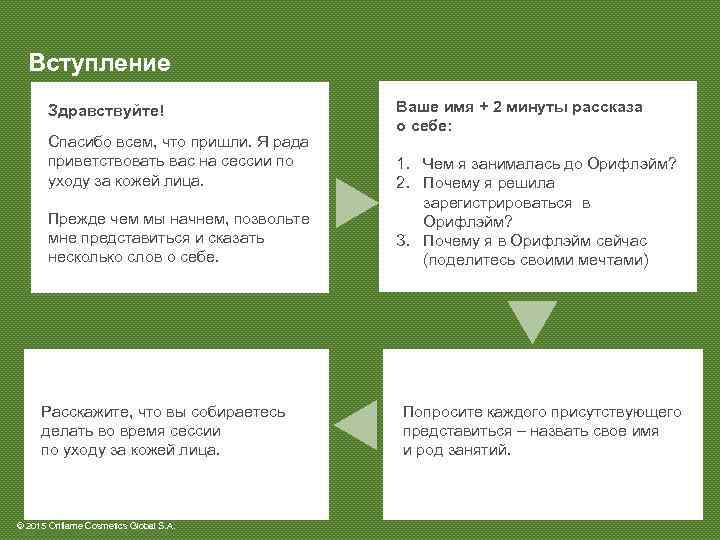 Вступление

Здравствуйте!

Спасибо всем, что пришли. Я рада приветствовать вас на сессии по уходу за кожей лица.

Прежде чем мы начнем, позвольте мне представиться и сказать несколько слов о себе.

Ваше имя + 2 минуты рассказа о себе:

1. Чем я занималась до Орифлэйм?
2. Почему я решила зарегистрироваться в Орифлэйм?
3. Почему я в Орифлэйм сейчас (поделитесь своими мечтами)

Попросите каждого присутствующего представиться – назвать свое имя и род занятий.

Расскажите, что вы собираетесь делать во время сессии по уходу за кожей лица.

© 2015 Oriflame Cosmetics Global S.A.